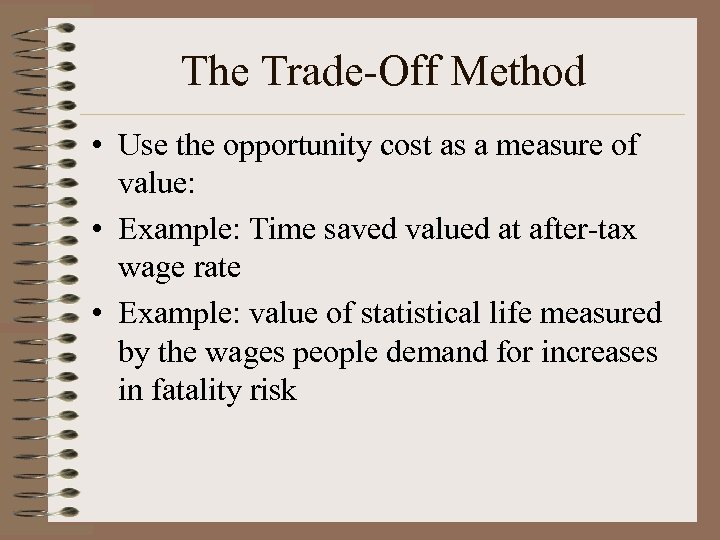 The Trade-Off Method

• Use the opportunity cost as a measure of value:

• Example: Time saved valued at after-tax wage rate

• Example: value of statistical life measured by the wages people demand for increases in fatality risk